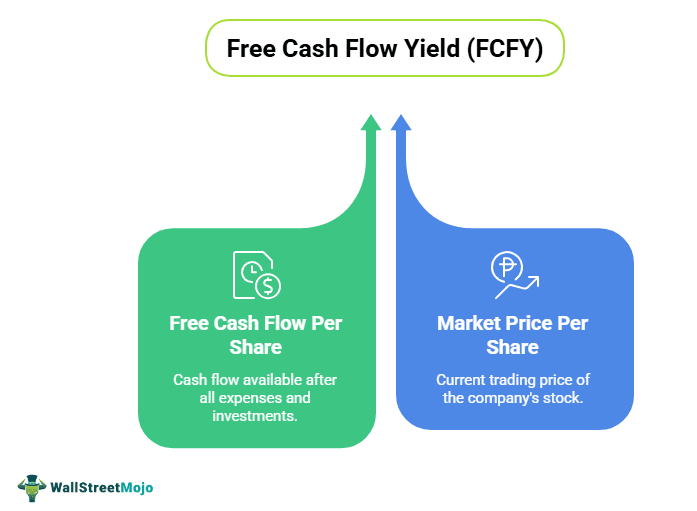 Free Cash Flow Yield (FCFY)

Free Cash Flow Per Share

Cash flow available after all expenses and investments.

Market Price Per Share

Current trading price of the company's stock.

WallStreetMojo